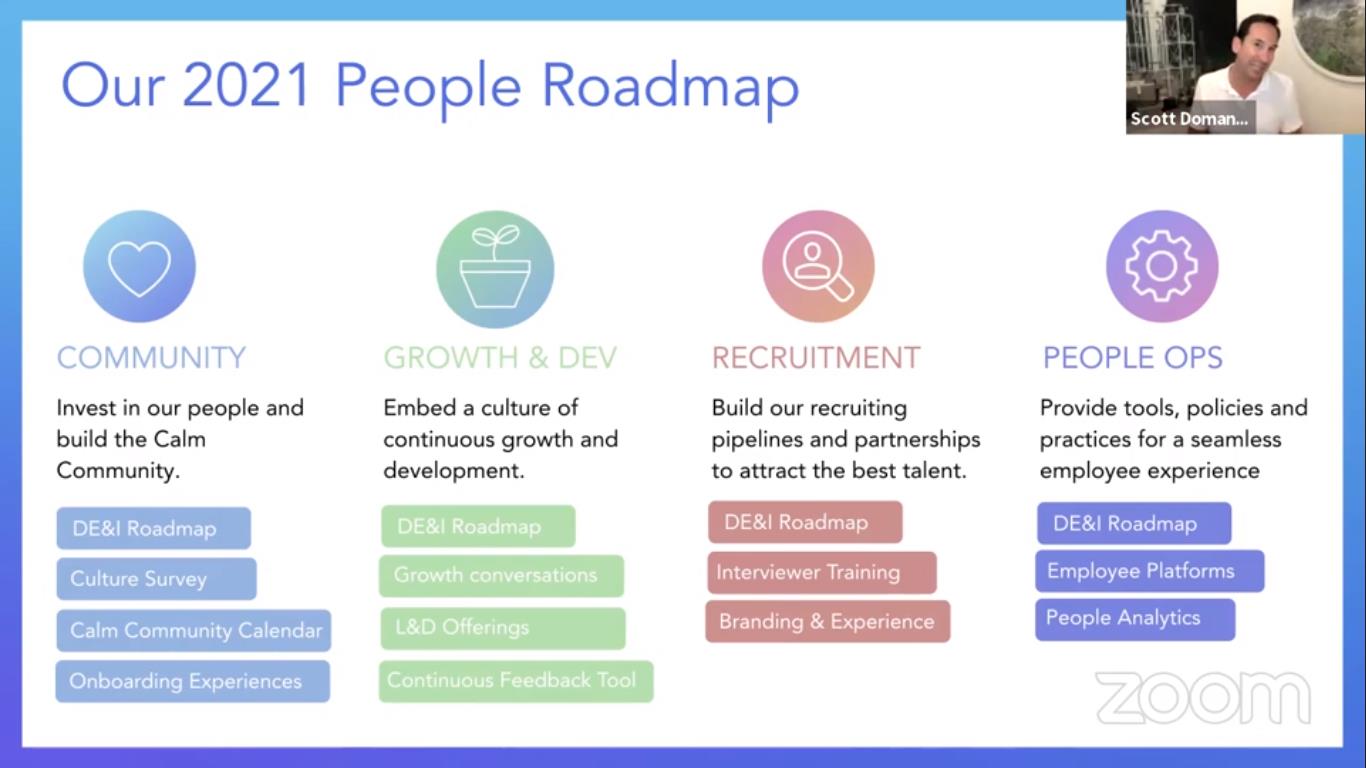 Our 2021 People Roadmap

Scott Doman...

COMMUNITY

Invest in our people and build the Calm Community.

DE&I Roadmap

Culture Survey

Calm Community Calendar

Onboarding Experiences

GROWTH & DEV

Embed a culture of continuous growth and development.

DE&I Roadmap

Growth conversations

L&D Offerings

Continuous Feedback Tool

RECRUITMENT

Build our recruiting pipelines and partnerships to attract the best talent.

DE&I Roadmap

Interviewer Training

Branding & Experience

PEOPLE OPS

Provide tools, policies and practices for a seamless employee experience

DE&I Roadmap

Employee Platforms

People Analytics

zoom